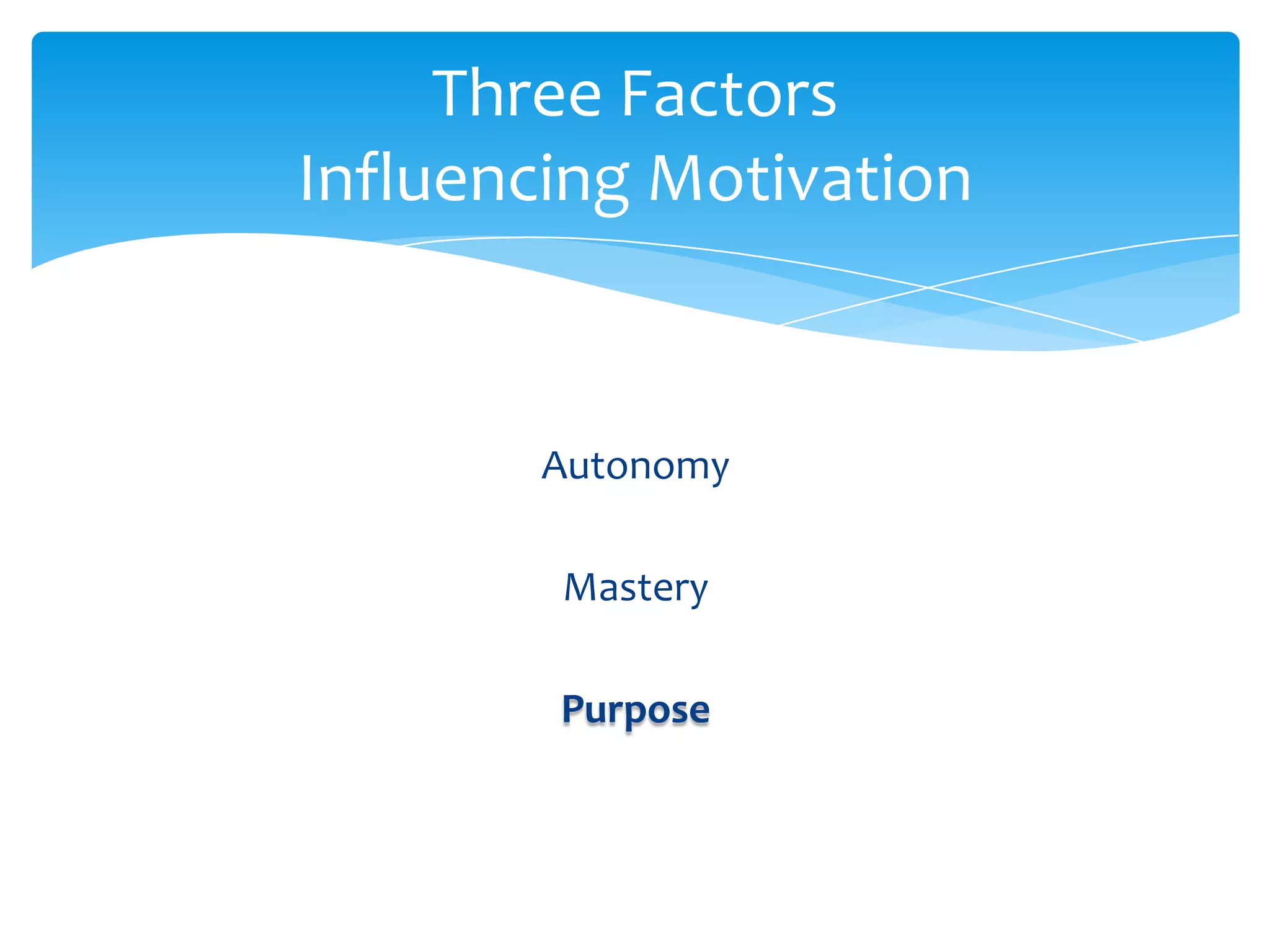 Three Factors
Influencing Motivation

Autonomy

Mastery

Purpose